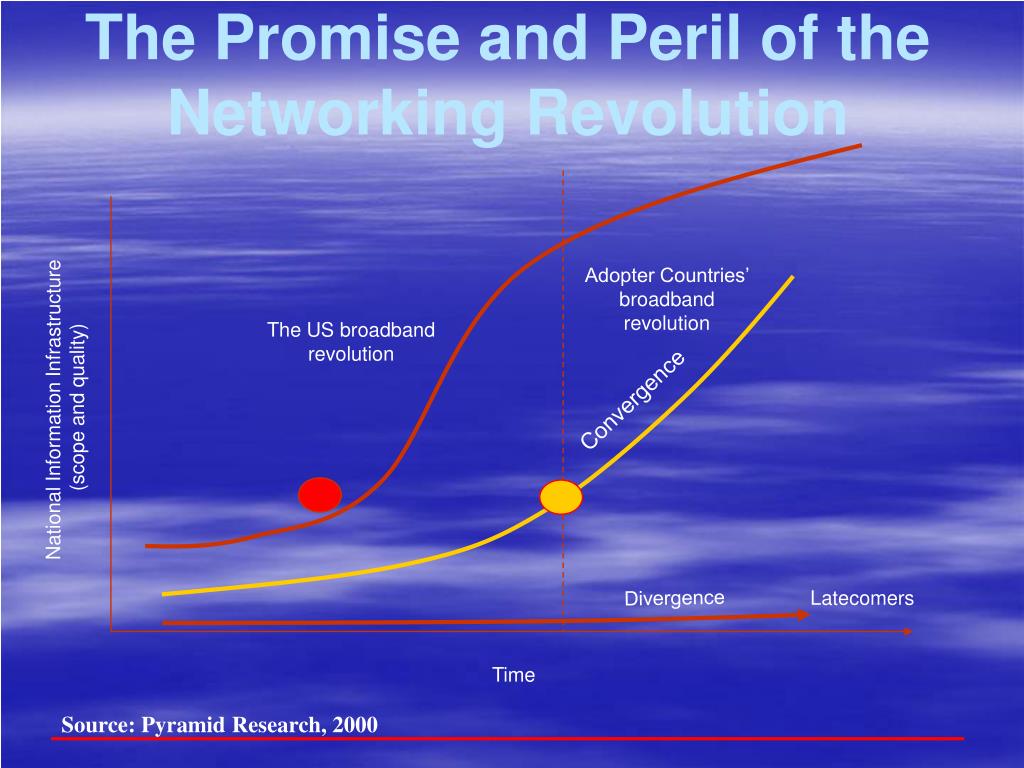 The Promise and Peril of the Networking Revolution

National Information Infrastructure (scope and quality)

The US broadband revolution

Adopter Countries' broadband revolution

Convergence

Divergence

Latecomers

Time

Source: Pyramid Research, 2000